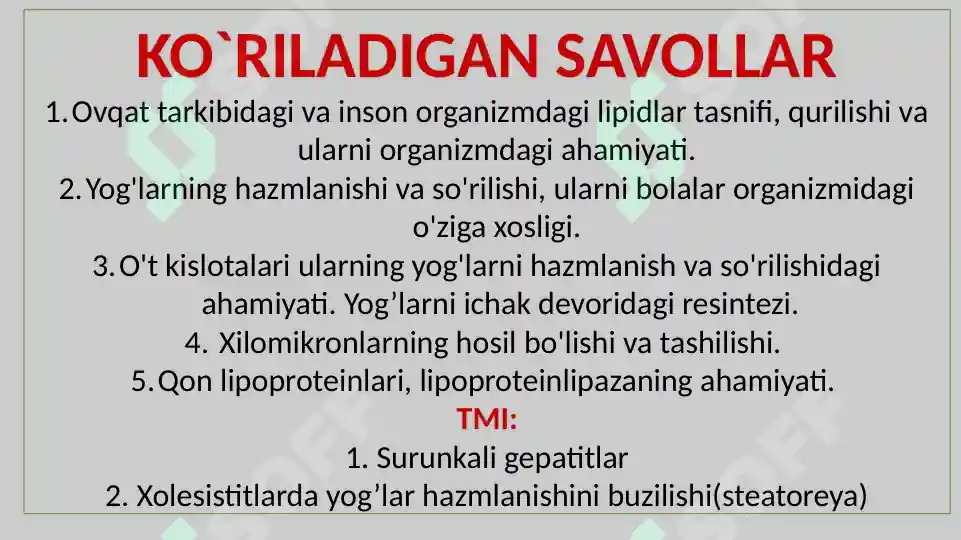 KO`RILADIGAN SAVOLLAR

1. Ovqat tarkibidagi va inson organizmdagi lipidlar tasnifi, qurilishi va ularni organizmdagi ahamiyati.
2. Yog'larning hazmlanishi va so'rilishi, ularni bolalar organizmidagi o'ziga xosligi.
3. O't kislotalari ularning yog'larni hazmlanish va so'rilishidagi ahamiyati. Yog’larni ichak devoridagi resintezi.
4. Xilomikronlarning hosil bo'lishi va tashilishi.
5. Qon lipoproteinlari, lipoproteinlipazaning ahamiyati.

TMI:
1. Surunkali gepatitlar
2. Xolesistitlarda yog’lar hazmlanishini buzilishi(steatoreya)